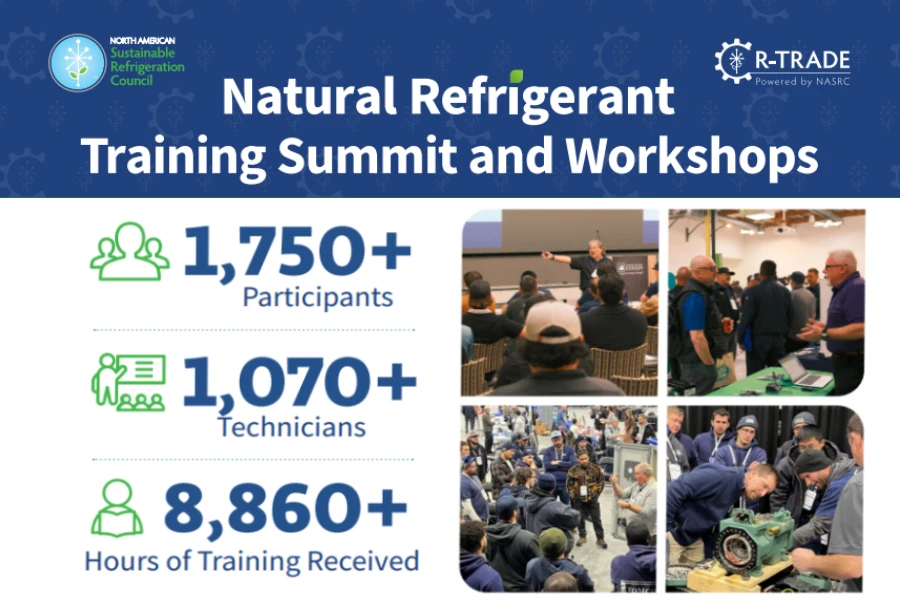 NORTH AMERICAN
Sustainable
Refrigeration
Council

R-TRADE
Powered by NASRC

Natural Refrigerant
Training Summit and Workshops

1,750+
Participants

1,070+
Technicians

8,860+
Hours of Training Received